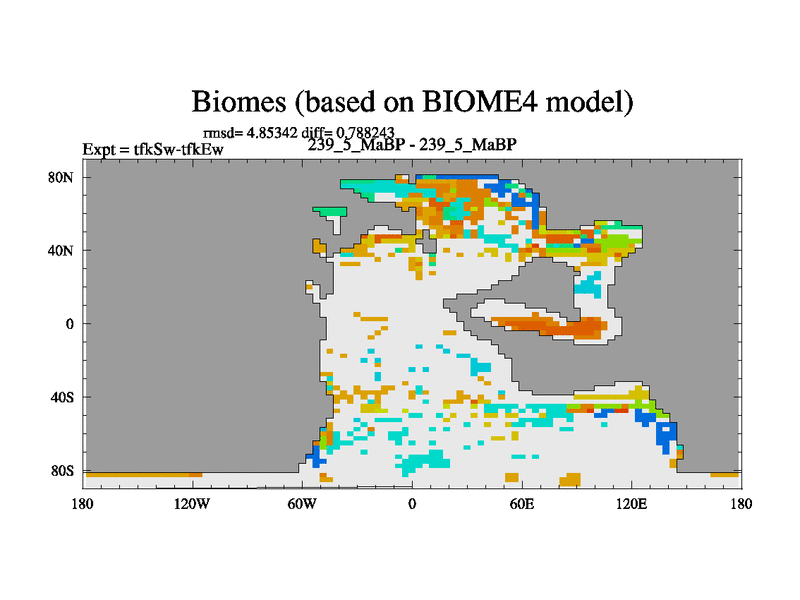 Biomes (based on BIOME4 model)

rmsd= 4.85342 diff= 0.788243

Expt = tfkSw-tfkEw

239_5_MaBP - 239_5_MaBP

80N

40N

0

40S

80S

180

120W

60W

0

60E

120E

180